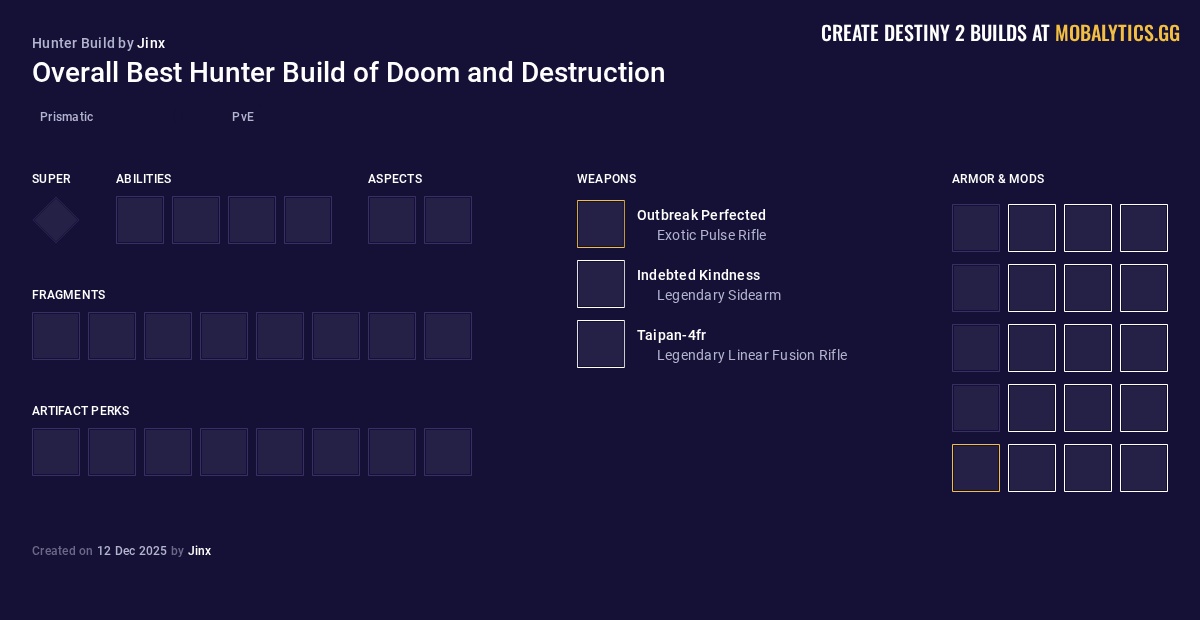 Hunter Build by Jinx

CREATE DESTINY 2 BUILDS AT MOBALYTICS.GG

Overall Best Hunter Build of Doom and Destruction

Prismatic

PvE

SUPER

ABILITIES

ASPECTS

FRAGMENTS

ARTIFACT PERKS

WEAPONS

Outbreak Perfected
Exotic Pulse Rifle

Indebted Kindness
Legendary Sidearm

Taipan-4fr
Legendary Linear Fusion Rifle

ARMOR & MODS

Created on 12 Dec 2025 by Jinx